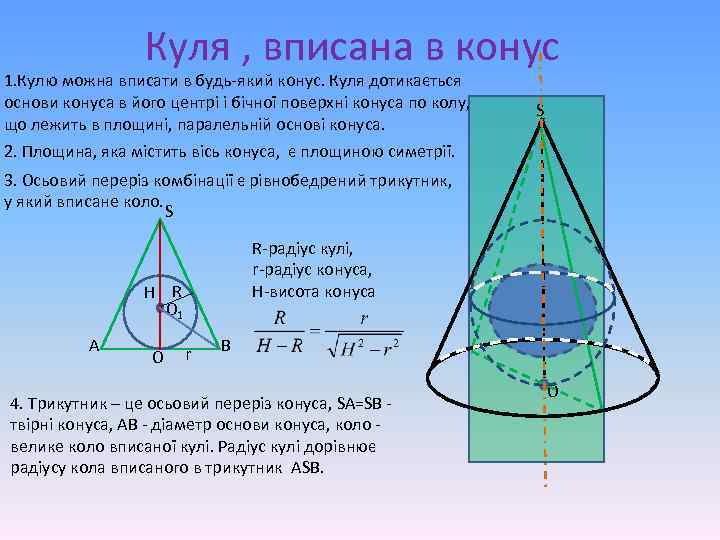 Куля , вписана в конус

1.Кулю можна вписати в будь-який конус. Куля дотикається основи конуса в його центрі і бічної поверхні конуса по колу, що лежить в площині, паралельній основі конуса.

2. Площина, яка містить вісь конуса, є площиною симетрії.

3. Осьовий переріз комбінації є рівнобедрений трикутник, у який вписане коло.

S
H
R
$O_1$
A
O
r
B

R-радіус кулі,
r-радіус конуса,
H-висота конуса

$\frac{R}{H-R}=\frac{r}{\sqrt{H^2-r^2}}$

S
O

4. Трикутник – це осьовий переріз конуса, SA=SB - твірні конуса, AB - діаметр основи конуса, коло - велике коло вписаної кулі. Радіус кулі дорівнює радіусу кола вписаного в трикутник ASB.